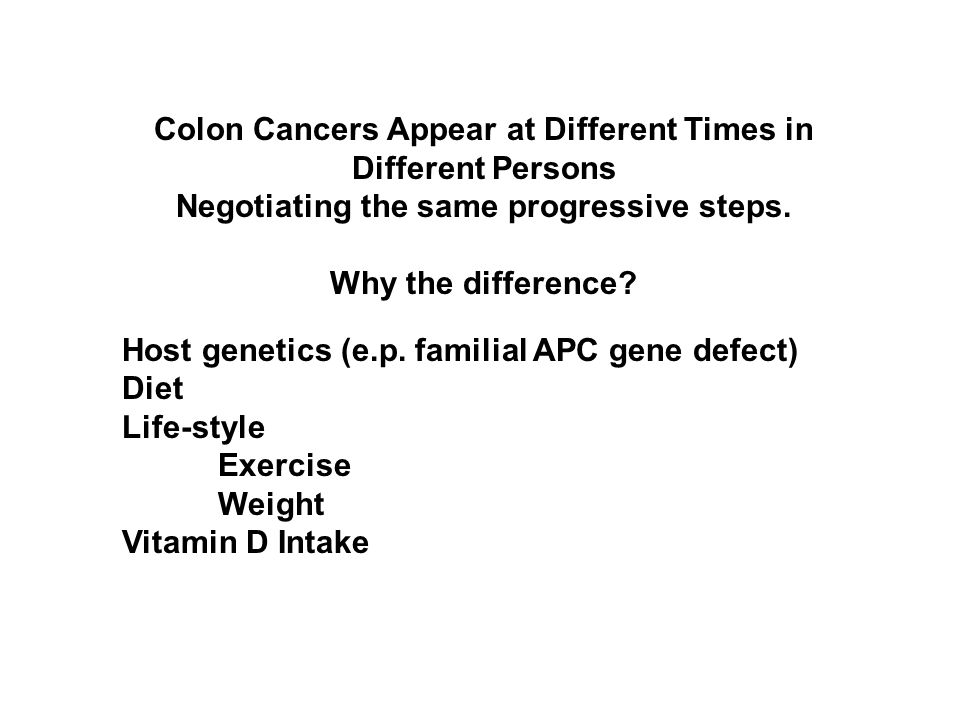 Colon Cancers Appear at Different Times in Different Persons
Negotiating the same progressive steps.

Why the difference?

Host genetics (e.p. familial APC gene defect)
Diet
Life-style
Exercise
Weight
Vitamin D Intake